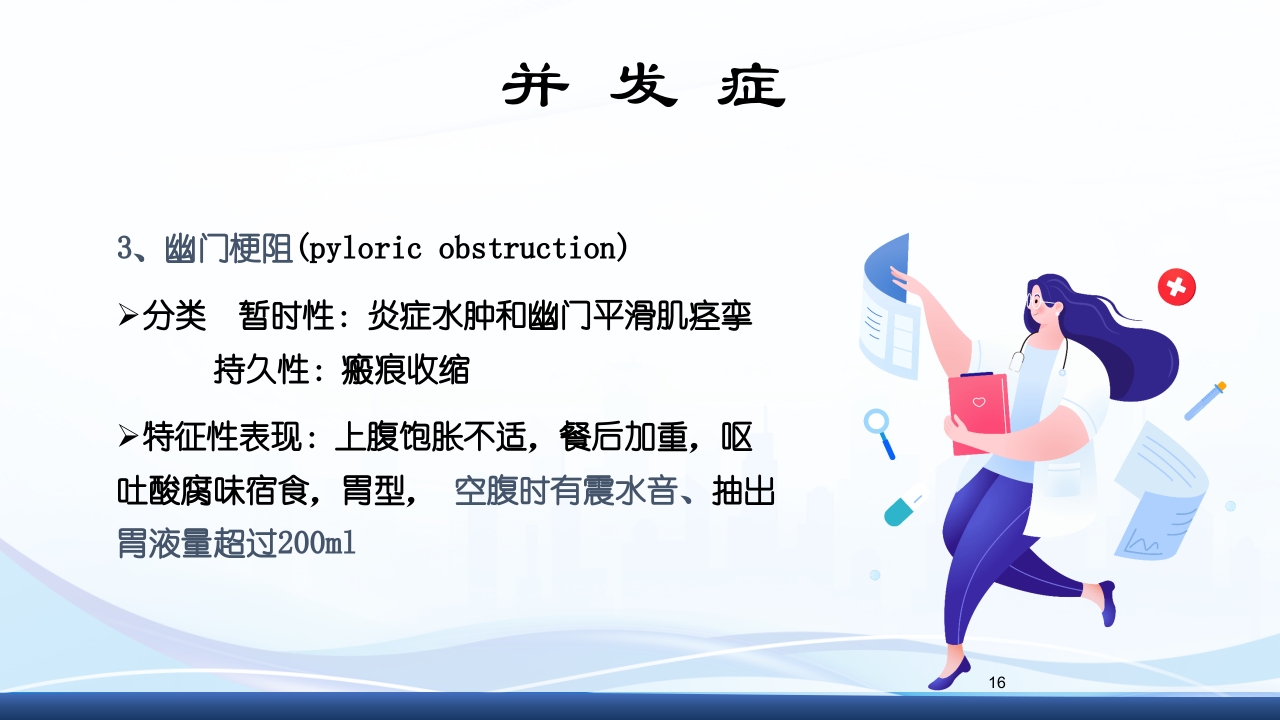 并 发 症

3、幽门梗阻(pyloric obstruction)

➢分类 暂时性：炎症水肿和幽门平滑肌痉挛
持久性：瘢痕收缩

➢特征性表现：上腹饱胀不适，餐后加重，呕吐酸腐味宿食，胃型， 空腹时有震水音、抽出胃液量超过200ml

16